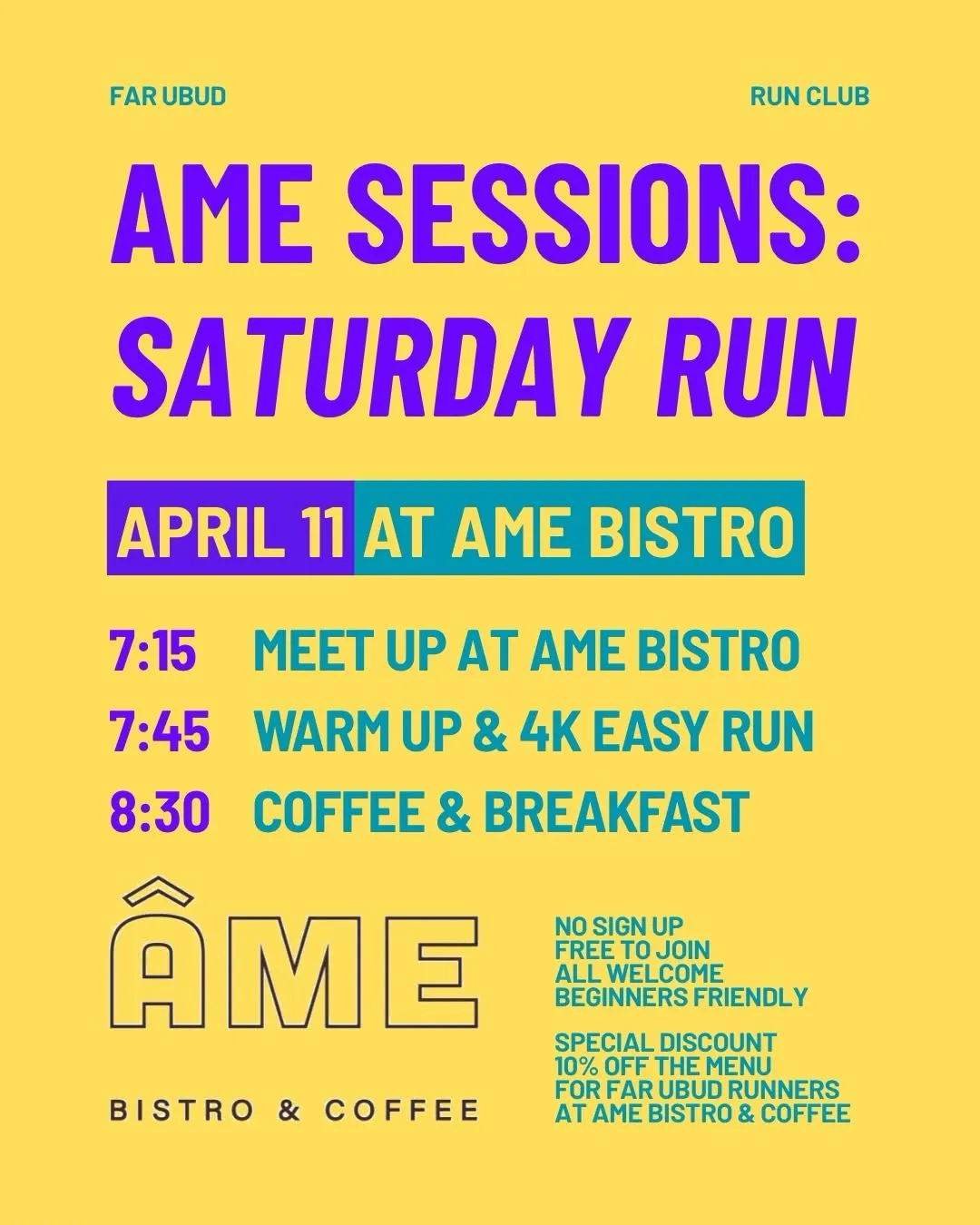 FAR UBUD

RUN CLUB

AME SESSIONS: SATURDAY RUN

APRIL 11 AT AME BISTRO

7:15 MEET UP AT AME BISTRO
7:45 WARM UP & 4K EASY RUN
8:30 COFFEE & BREAKFAST

ÂME

BISTRO & COFFEE

NO SIGN UP
FREE TO JOIN
ALL WELCOME
BEGINNERS FRIENDLY

SPECIAL DISCOUNT
10% OFF THE MENU
FOR FAR UBUD RUNNERS
AT AME BISTRO & COFFEE